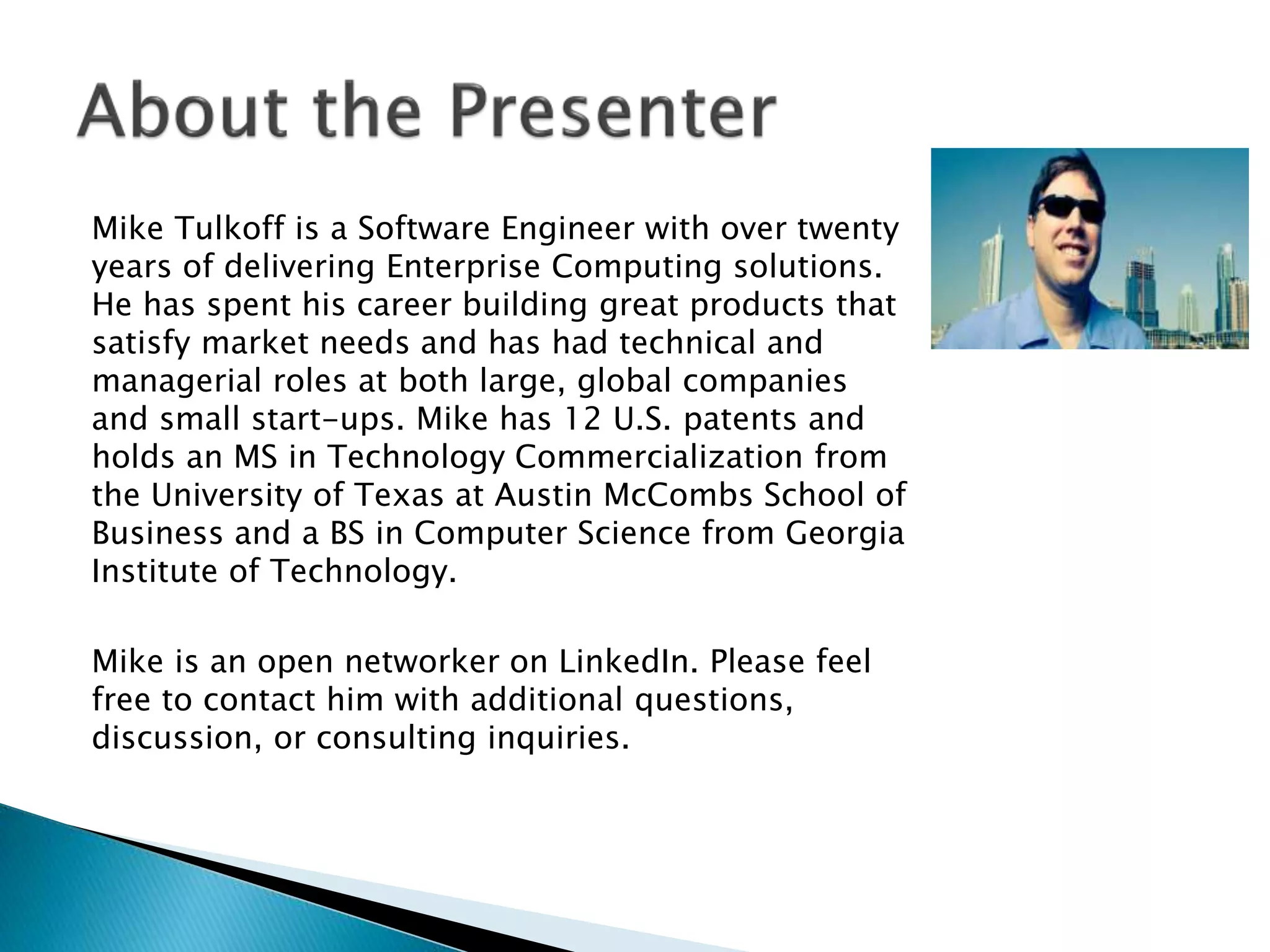 About the Presenter

Mike Tulkoff is a Software Engineer with over twenty years of delivering Enterprise Computing solutions. He has spent his career building great products that satisfy market needs and has had technical and managerial roles at both large, global companies and small start-ups. Mike has 12 U.S. patents and holds an MS in Technology Commercialization from the University of Texas at Austin McCombs School of Business and a BS in Computer Science from Georgia Institute of Technology.

Mike is an open networker on LinkedIn. Please feel free to contact him with additional questions, discussion, or consulting inquiries.